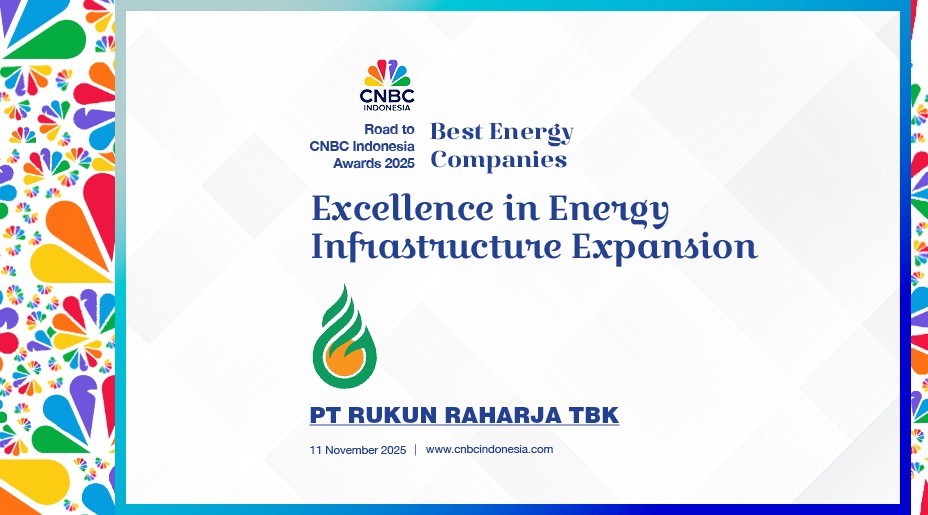 CNBC
INDONESIA

Road to
CNBC Indonesia
Awards 2025

Best Energy
Companies

Excellence in Energy
Infrastructure Expansion

PT RUKUN RAHARJA TBK

11 November 2025 | www.cnbcindonesia.com